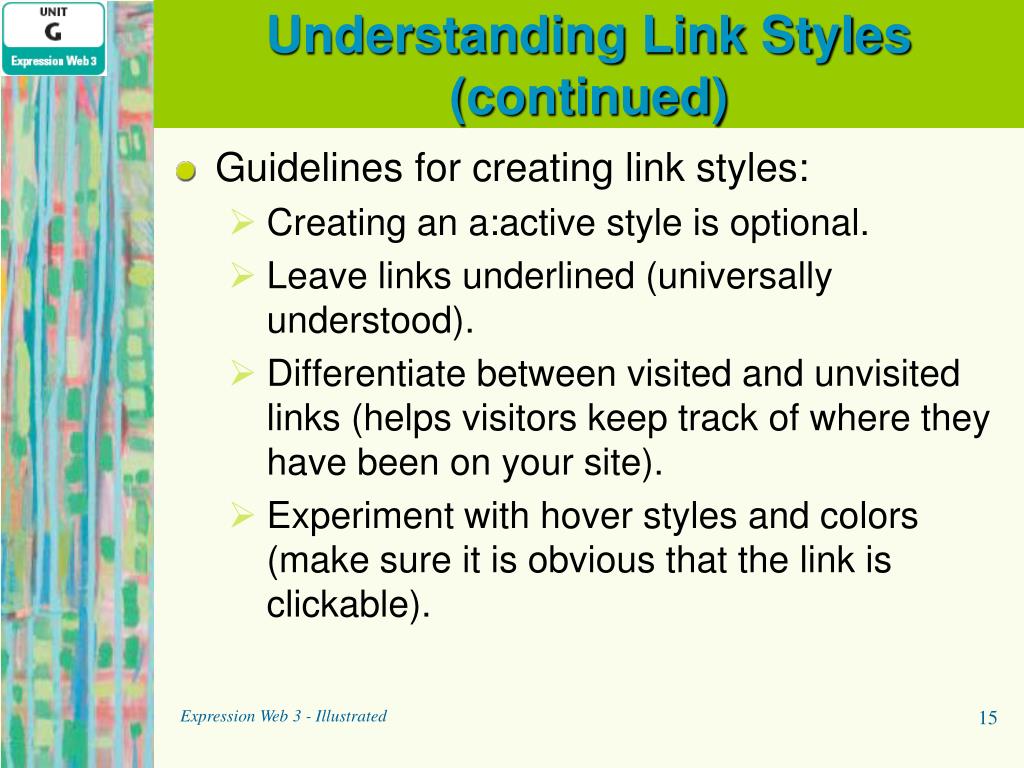 UNIT
G
Expression Web 3

Understanding Link Styles (continued)

Guidelines for creating link styles:
Creating an a:active style is optional.
Leave links underlined (universally understood).
Differentiate between visited and unvisited links (helps visitors keep track of where they have been on your site).
Experiment with hover styles and colors (make sure it is obvious that the link is clickable).

Expression Web 3 - Illustrated

15